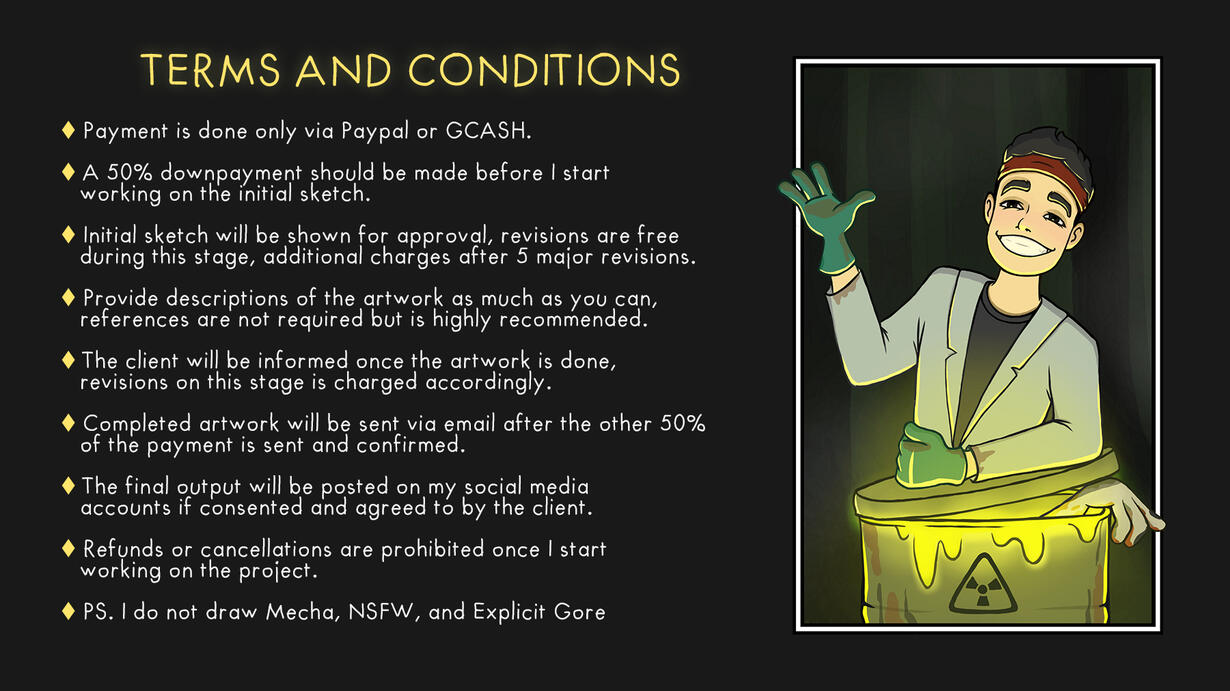 TERMS AND CONDITIONS

♦ Payment is done only via Paypal or GCASH.

♦ A 50% downpayment should be made before I start working on the initial sketch.

♦ Initial sketch will be shown for approval, revisions are free during this stage, additional charges after 5 major revisions.

♦ Provide descriptions of the artwork as much as you can, references are not required but is highly recommended.

♦ The client will be informed once the artwork is done, revisions on this stage is charged accordingly.

♦ Completed artwork will be sent via email after the other 50% of the payment is sent and confirmed.

♦ The final output will be posted on my social media accounts if consented and agreed to by the client.

♦ Refunds or cancellations are prohibited once I start working on the project.

♦ PS. I do not draw Mecha, NSFW, and Explicit Gore